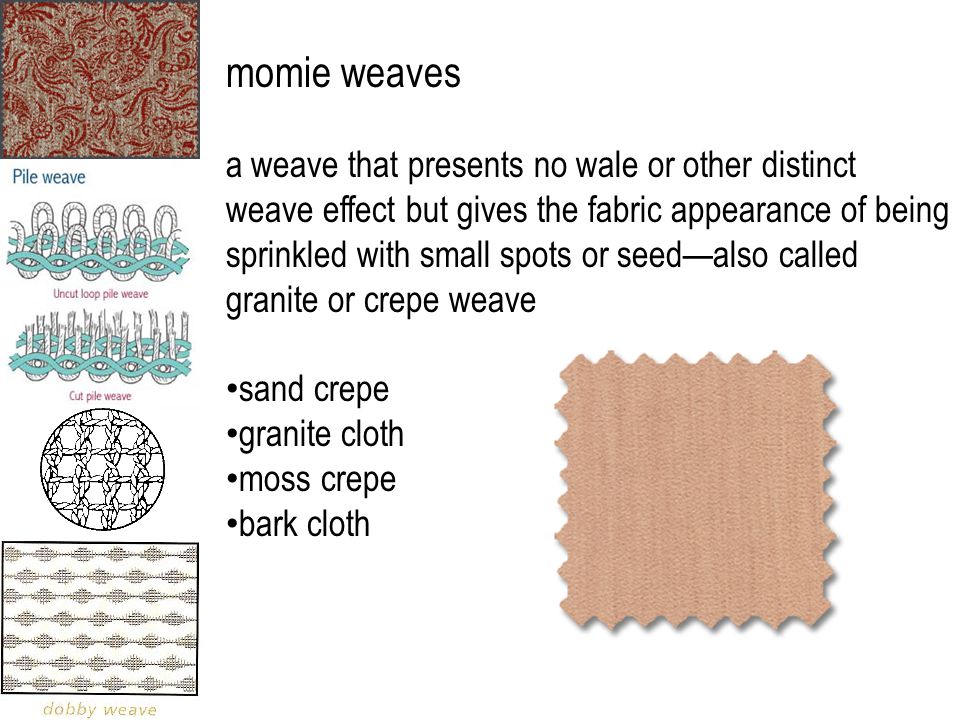 Pile weave

Uncut loop pile weave

Cut pile weave

dobby weave

momie weaves

a weave that presents no wale or other distinct weave effect but gives the fabric appearance of being sprinkled with small spots or seed—also called granite or crepe weave

•sand crepe
•granite cloth
•moss crepe
•bark cloth